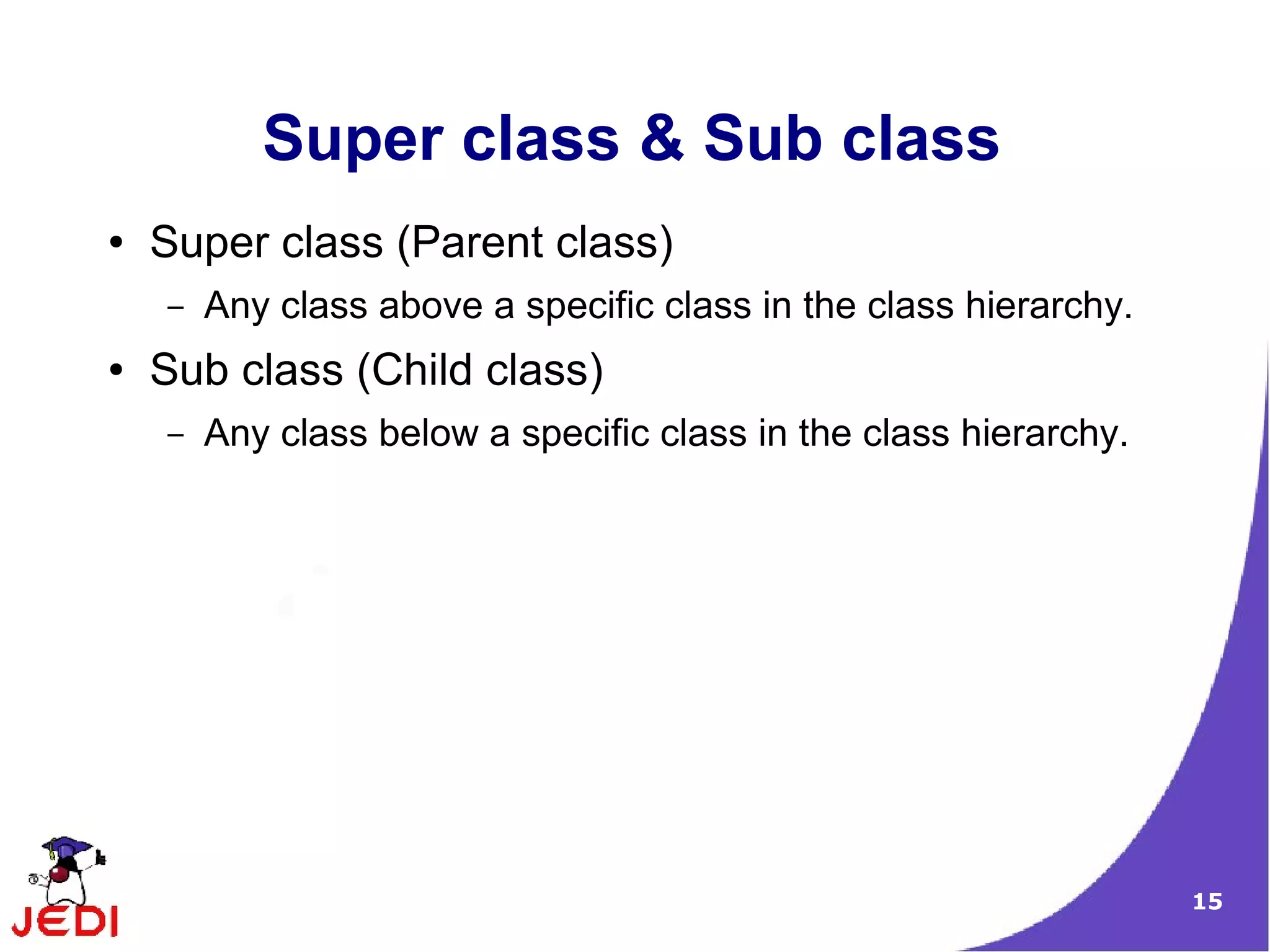 Super class & Sub class

• Super class (Parent class)
  – Any class above a specific class in the class hierarchy.
• Sub class (Child class)
  – Any class below a specific class in the class hierarchy.

JEDI

15